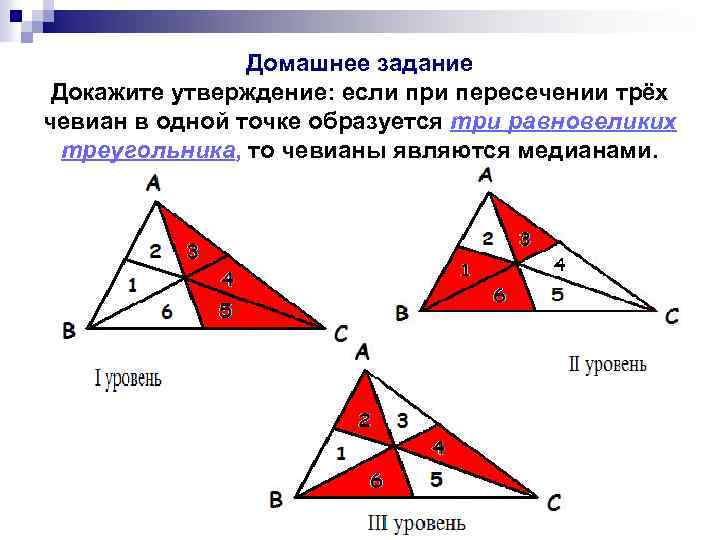 Домашнее задание

Докажите утверждение: если при пересечении трёх чевиан в одной точке образуется три равновеликих треугольника, то чевианы являются медианами.

A
2
3
1
4
6
5
B
C

I уровень

A
2
3
1
4
6
5
B
C

II уровень

A
2
3
1
4
6
5
B
C

III уровень